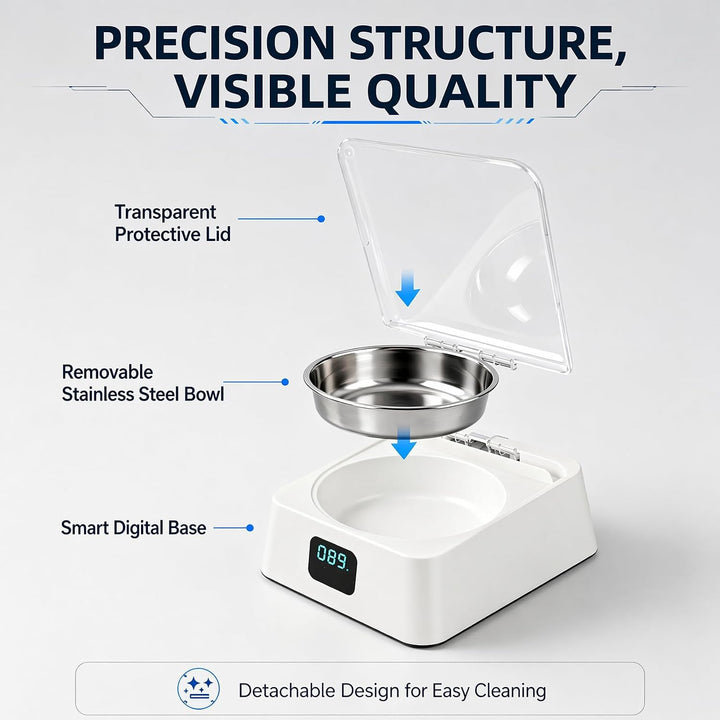 PRECISION STRUCTURE, VISIBLE QUALITY

Transparent
Protective Lid

Removable
Stainless Steel Bowl

Smart Digital Base

089.

Detachable Design for Easy Cleaning